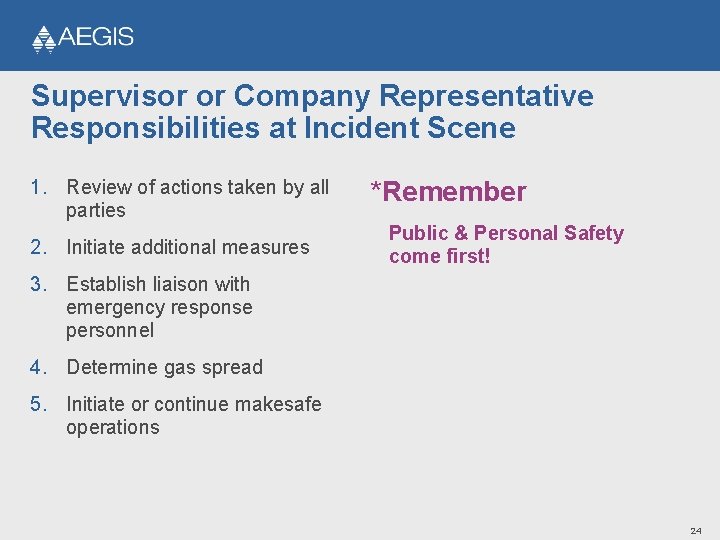 AEGIS

Supervisor or Company Representative Responsibilities at Incident Scene

1. Review of actions taken by all parties
2. Initiate additional measures
3. Establish liaison with emergency response personnel
4. Determine gas spread
5. Initiate or continue makesafe operations

*Remember

Public & Personal Safety come first!

24